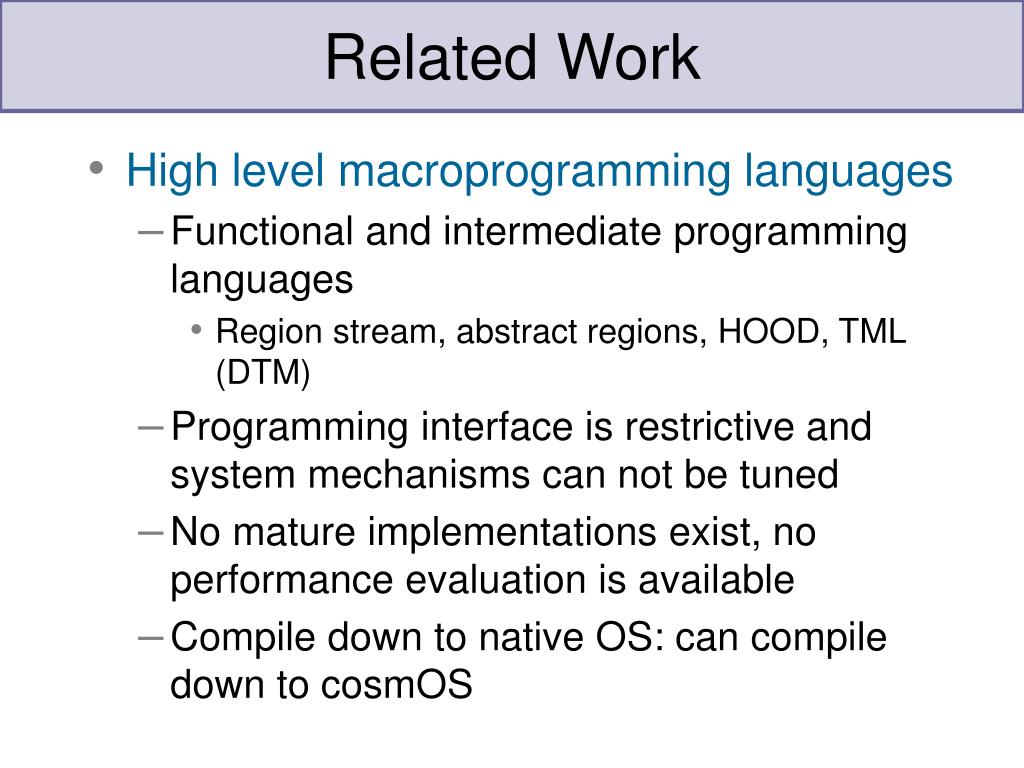 Related Work

• High level macroprogramming languages
– Functional and intermediate programming languages
• Region stream, abstract regions, HOOD, TML (DTM)
– Programming interface is restrictive and system mechanisms can not be tuned
– No mature implementations exist, no performance evaluation is available
– Compile down to native OS: can compile down to cosmOS